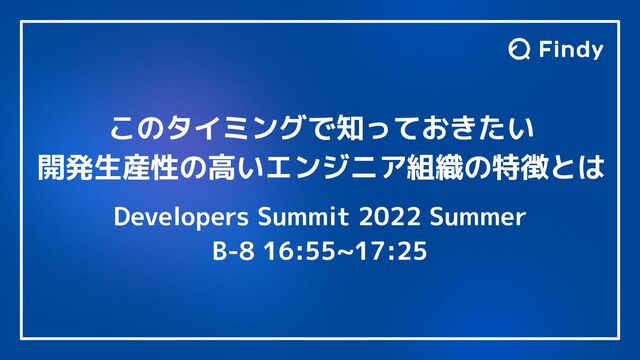 Findy

このタイミングで知っておきたい
開発生産性の高いエンジニア組織の特徴とは

Developers Summit 2022 Summer
B-8 16:55~17:25